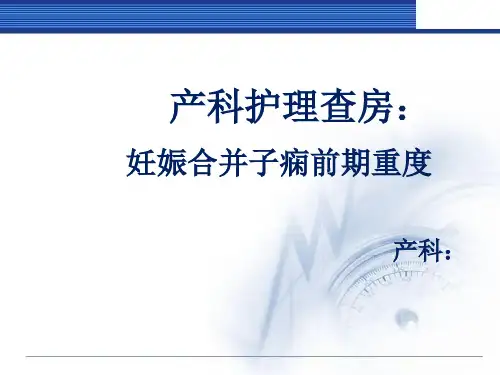 产科护理查房：

妊娠合并子痫前期重度

产科：